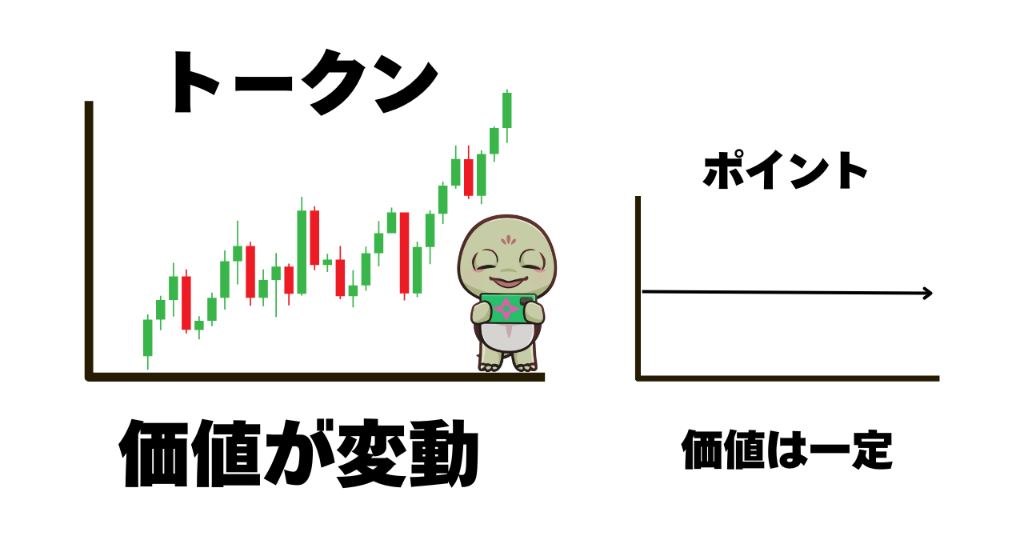 トークン

価値が変動

ポイント

価値は一定